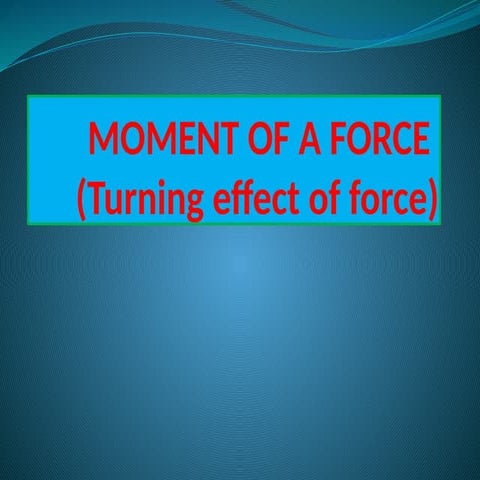 MOMENT OF A FORCE
(Turning effect of force)